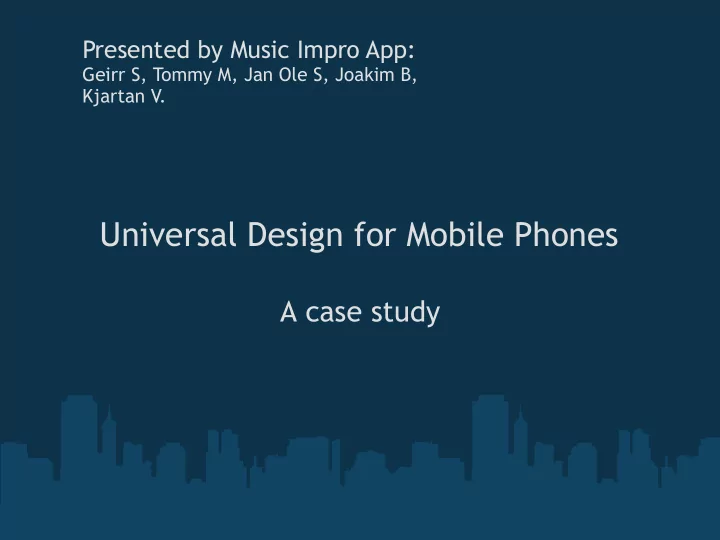 Presented by Music Impro App:
Geirr S, Tommy M, Jan Ole S, Joakim B, Kjartan V.

Universal Design for Mobile Phones

A case study